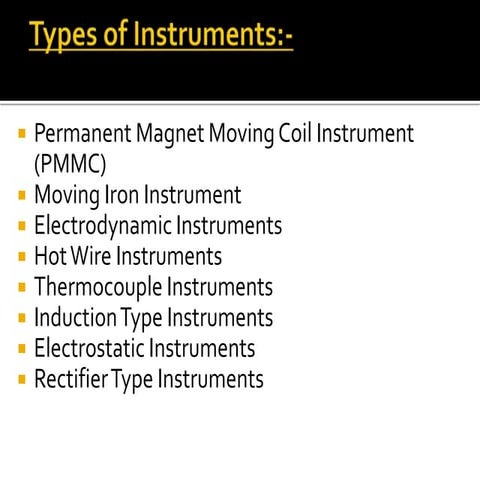 Types of Instruments:-

- Permanent Magnet Moving Coil Instrument (PMMC)
- Moving Iron Instrument
- Electrodynamic Instruments
- Hot Wire Instruments
- Thermocouple Instruments
- Induction Type Instruments
- Electrostatic Instruments
- Rectifier Type Instruments